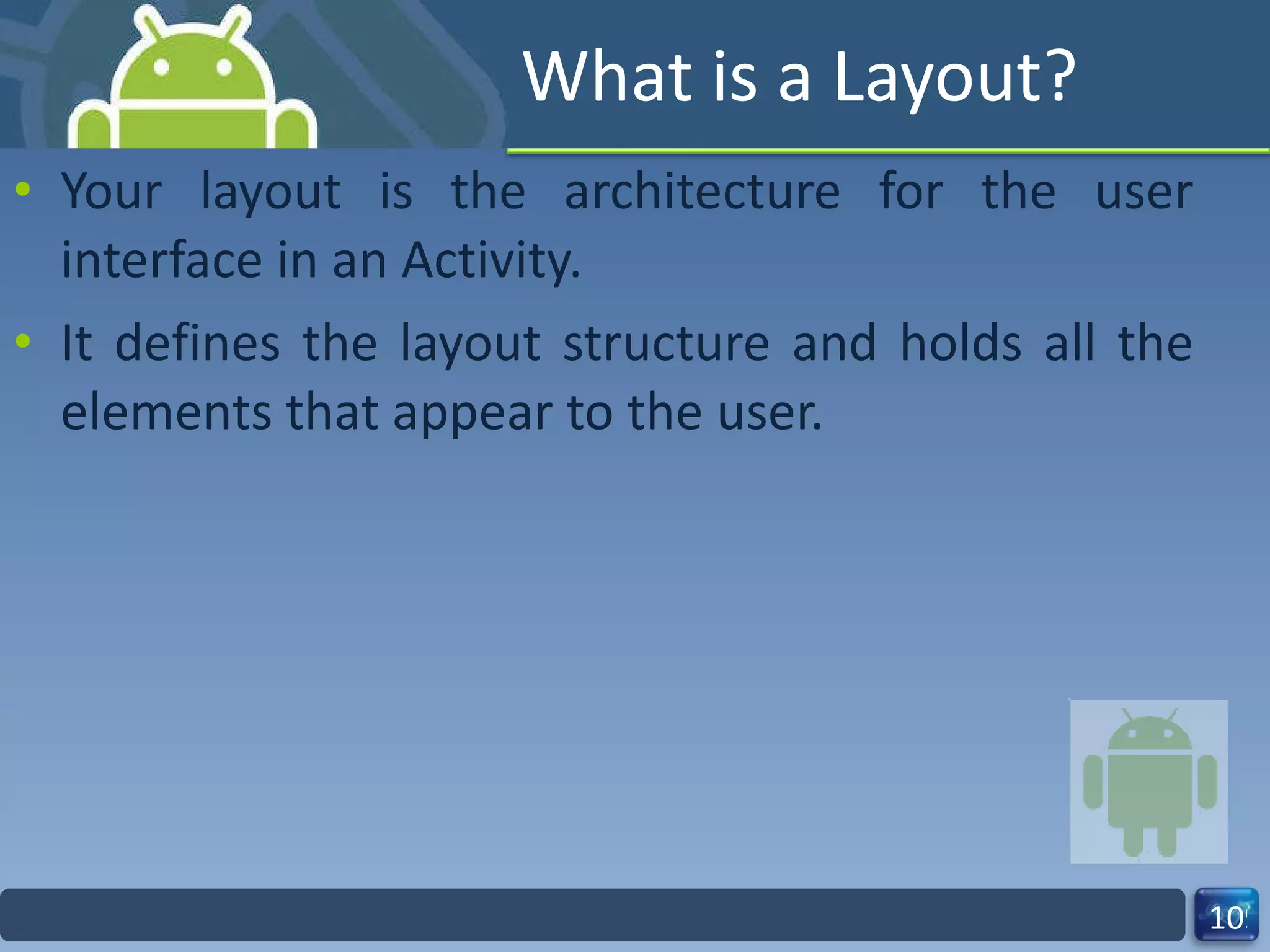 What is a Layout?

• Your layout is the architecture for the user interface in an Activity.

• It defines the layout structure and holds all the elements that appear to the user.

10